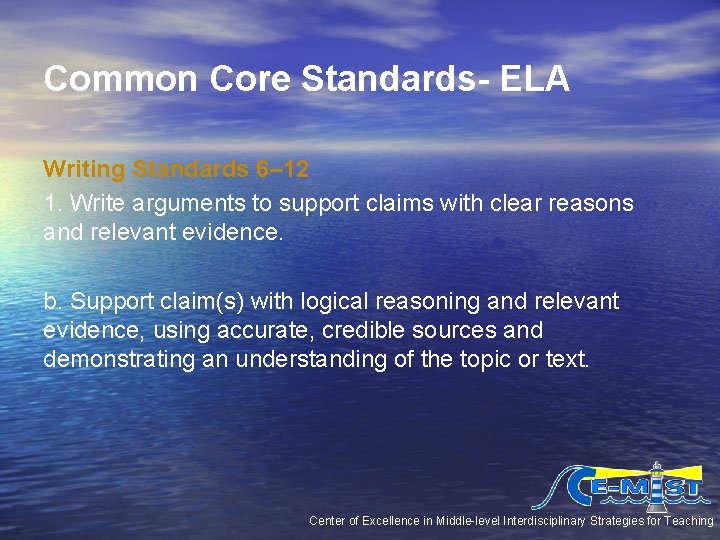 Common Core Standards- ELA

Writing Standards 6–12

1. Write arguments to support claims with clear reasons and relevant evidence.

b. Support claim(s) with logical reasoning and relevant evidence, using accurate, credible sources and demonstrating an understanding of the topic or text.

CE-MIST

Center of Excellence in Middle-level Interdisciplinary Strategies for Teaching